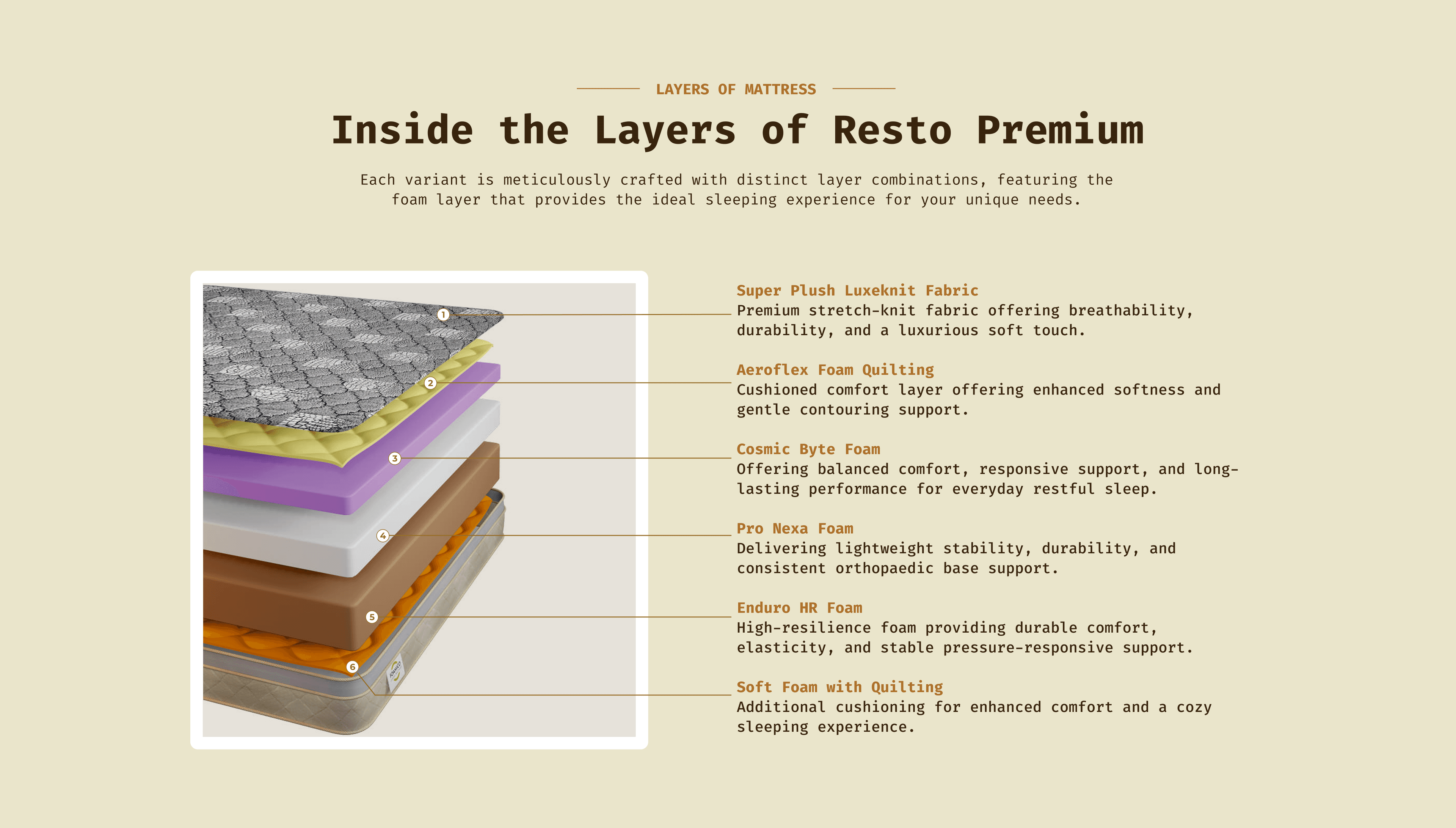 LAYERS OF MATTRESS

Inside the Layers of Resto Premium

Each variant is meticulously crafted with distinct layer combinations, featuring the foam layer that provides the ideal sleeping experience for your unique needs.

1
2
3
4
5
6

Super Plush Luxeknit Fabric
Premium stretch-knit fabric offering breathability, durability, and a luxurious soft touch.

Aeroflex Foam Quilting
Cushioned comfort layer offering enhanced softness and gentle contouring support.

Cosmic Byte Foam
Offering balanced comfort, responsive support, and long-lasting performance for everyday restful sleep.

Pro Nexa Foam
Delivering lightweight stability, durability, and consistent orthopaedic base support.

Enduro HR Foam
High-resilience foam providing durable comfort, elasticity, and stable pressure-responsive support.

Soft Foam with Quilting
Additional cushioning for enhanced comfort and a cozy sleeping experience.